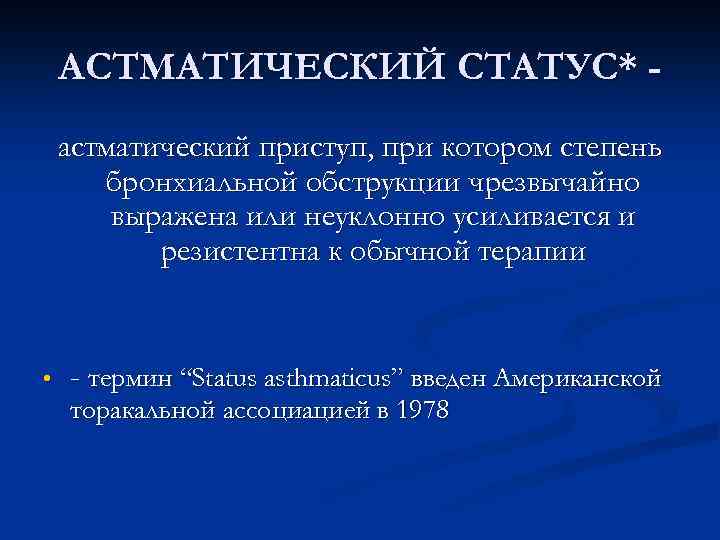 АСТМАТИЧЕСКИЙ СТАТУС* -

астматический приступ, при котором степень бронхиальной обструкции чрезвычайно выражена или неуклонно усиливается и резистентна к обычной терапии

• - термин “Status asthmaticus” введен Американской торакальной ассоциацией в 1978